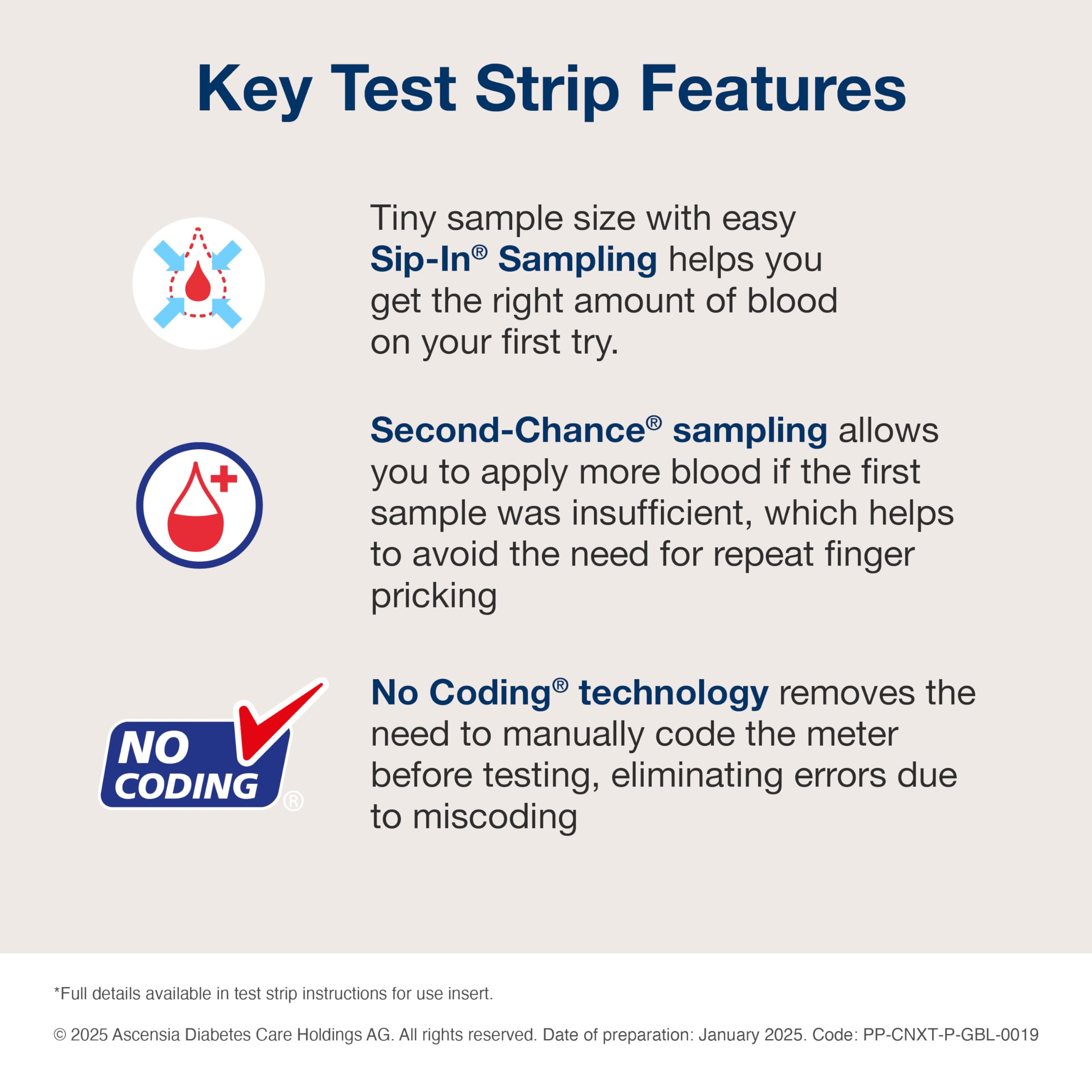 Key Test Strip Features

Tiny sample size with easy Sip-In® Sampling helps you get the right amount of blood on your first try.

Second-Chance® sampling allows you to apply more blood if the first sample was insufficient, which helps to avoid the need for repeat finger pricking

NO CODING®

No Coding® technology removes the need to manually code the meter before testing, eliminating errors due to miscoding

*Full details available in test strip instructions for use insert.

© 2025 Ascensia Diabetes Care Holdings AG. All rights reserved. Date of preparation: January 2025. Code: PP-CNXT-P-GBL-0019